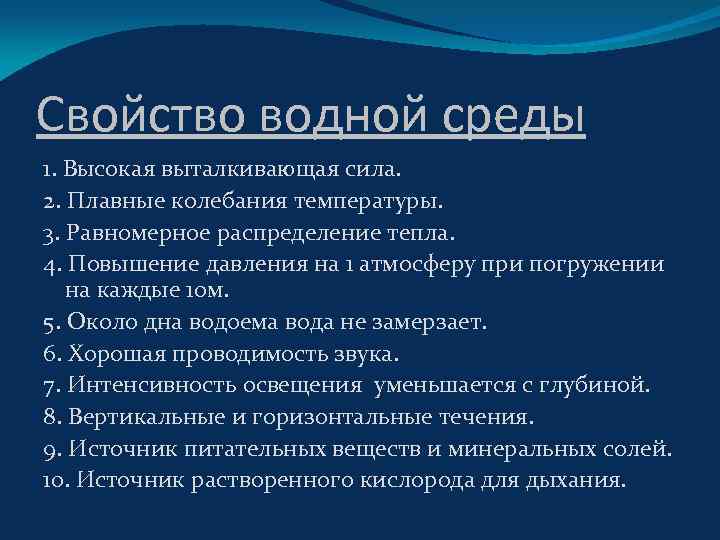 Свойство водной среды

1. Высокая выталкивающая сила.
2. Плавные колебания температуры.
3. Равномерное распределение тепла.
4. Повышение давления на 1 атмосферу при погружении на каждые 10м.
5. Около дна водоема вода не замерзает.
6. Хорошая проводимость звука.
7. Интенсивность освещения уменьшается с глубиной.
8. Вертикальные и горизонтальные течения.
9. Источник питательных веществ и минеральных солей.
10. Источник растворенного кислорода для дыхания.